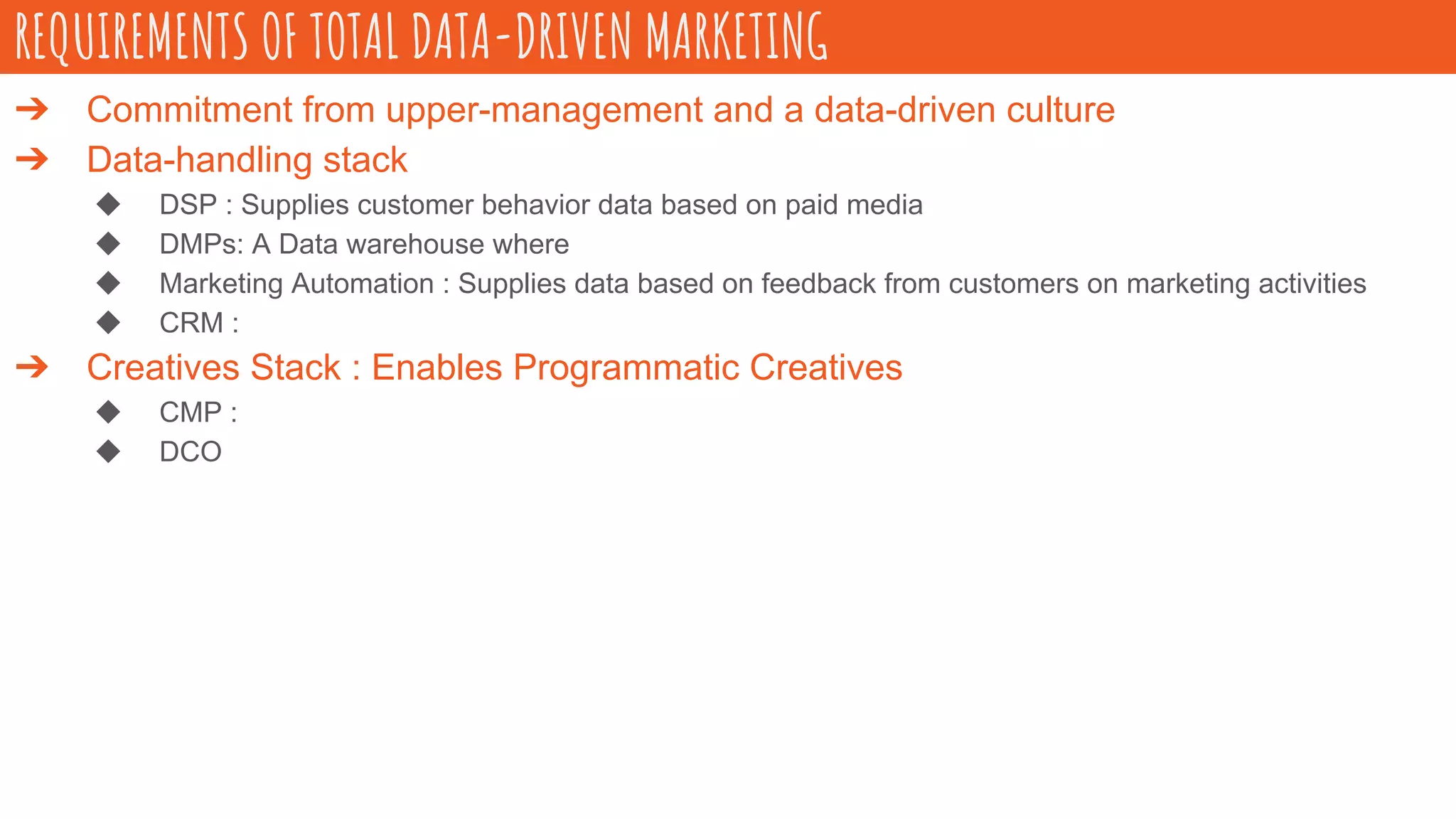 REQUIREMENTS OF TOTAL DATA-DRIVEN MARKETING

➔ Commitment from upper-management and a data-driven culture

➔ Data-handling stack

◆ DSP : Supplies customer behavior data based on paid media

◆ DMPs: A Data warehouse where

◆ Marketing Automation : Supplies data based on feedback from customers on marketing activities

◆ CRM :

➔ Creatives Stack : Enables Programmatic Creatives

◆ CMP :

◆ DCO